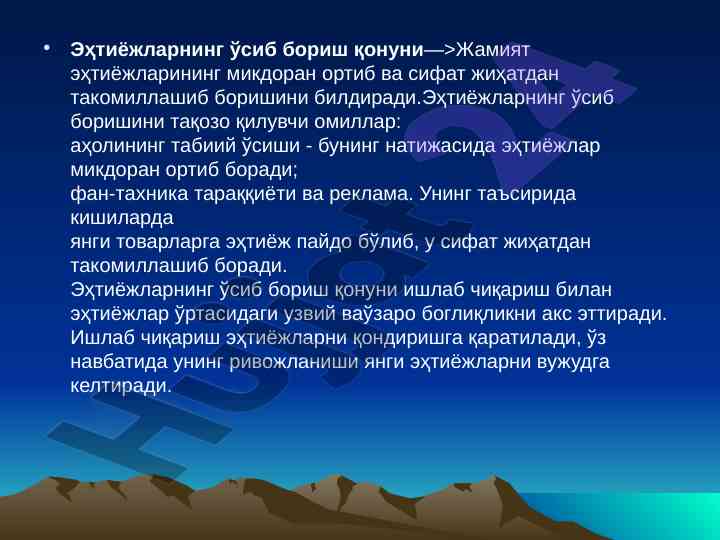 • **Эҳтиёжларнинг ўсиб бориш қонуни**—>Жамият эҳтиёжларининг микдоран ортиб ва сифат жиҳатдан такомиллашиб боришини билдиради.Эҳтиёжларнинг ўсиб боришини тақозо қилувчи омиллар:
аҳолининг табиий ўсиши - бунинг натижасида эҳтиёжлар микдоран ортиб боради;
фан-тахника тараққиёти ва реклама. Унинг таъсирида кишиларда
янги товарларга эҳтиёж пайдо бўлиб, у сифат жиҳатдан такомиллашиб боради.
Эҳтиёжларнинг ўсиб бориш қонуни ишлаб чиқариш билан эҳтиёжлар ўртасидаги узвий ваўзаро боглиқликни акс эттиради. Ишлаб чиқариш эҳтиёжларни қондиришга қаратилади, ўз навбатида унинг ривожланиши янги эҳтиёжларни вужудга келтиради.

Hujjat 24